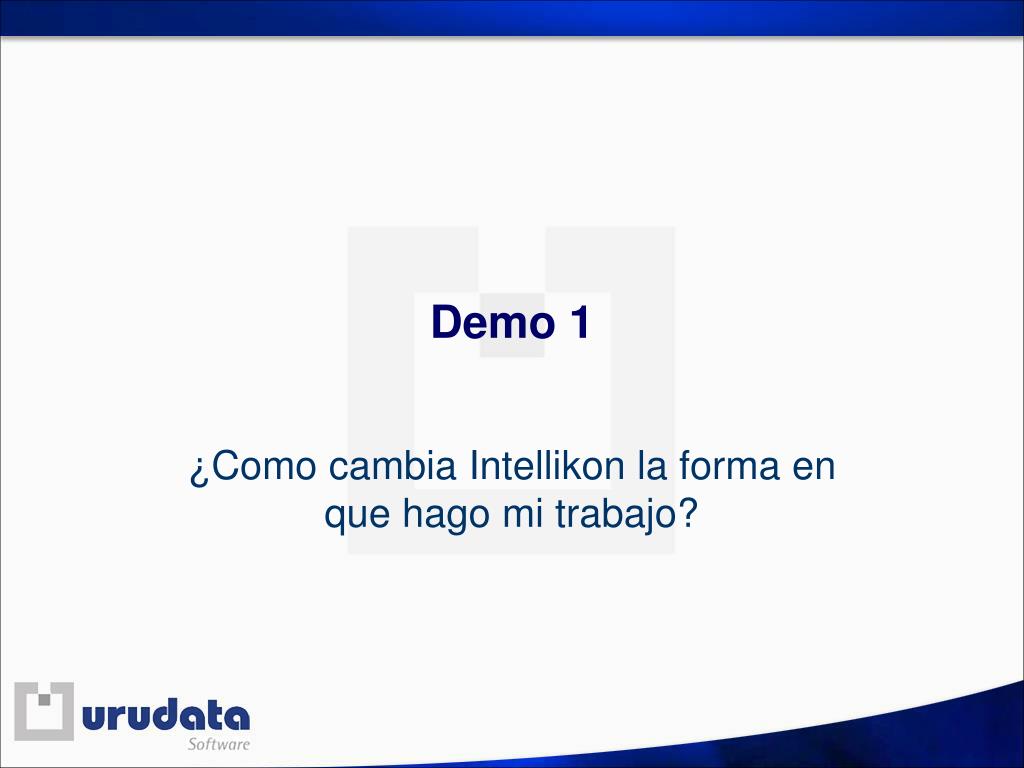 Demo 1

¿Como cambia Intellikon la forma en que hago mi trabajo?

urudata
Software